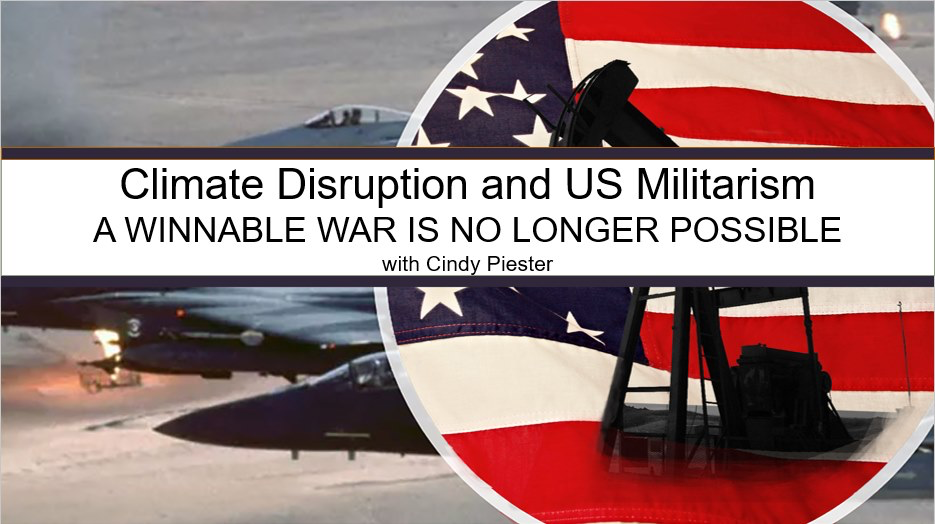 Climate Disruption and US Militarism
A WINNABLE WAR IS NO LONGER POSSIBLE
with Cindy Piester